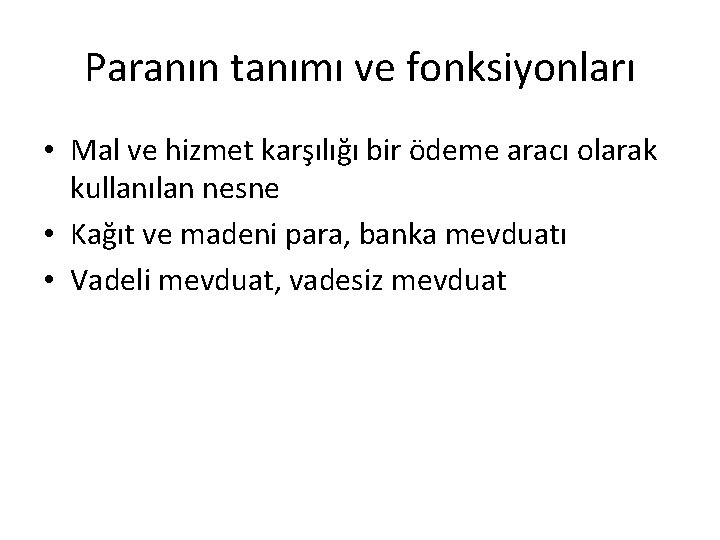 Paranın tanımı ve fonksiyonları

• Mal ve hizmet karşılığı bir ödeme aracı olarak kullanılan nesne
• Kağıt ve madeni para, banka mevduatı
• Vadeli mevduat, vadesiz mevduat